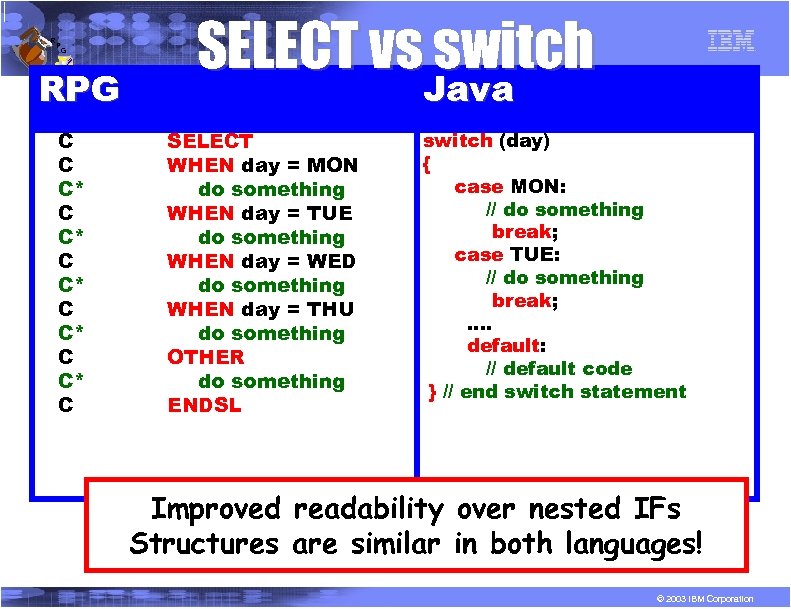 SELECT vs switch

IBM

RPG

C SELECT
C WHEN day = MON
C* do something
C WHEN day = TUE
C* do something
C WHEN day = WED
C* do something
C WHEN day = THU
C* do something
C OTHER
C* do something
C ENDSL

Java

switch (day)
{
case MON:
// do something
break;
case TUE:
// do something
break;
....
default:
// default code
} // end switch statement

Improved readability over nested IFs
Structures are similar in both languages!

© 2003 IBM Corporation